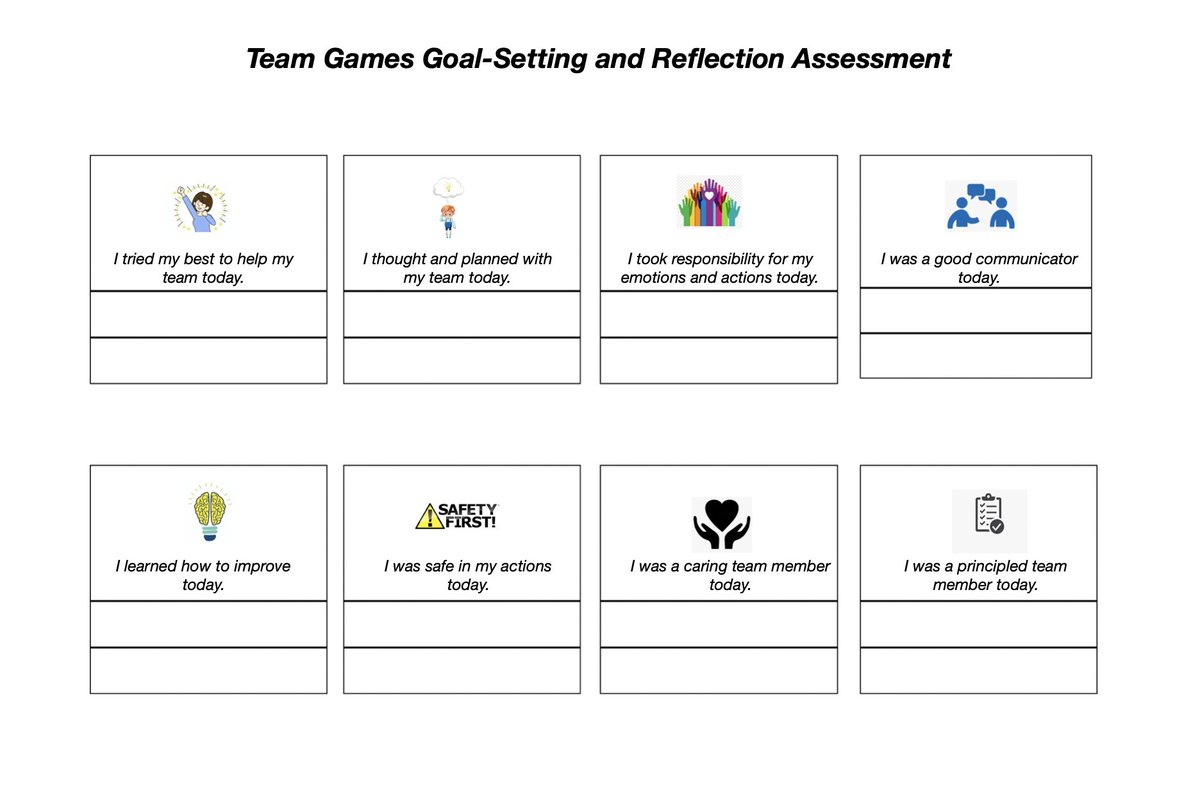 Team Games Goal-Setting and Reflection Assessment

I tried my best to help my team today.

I thought and planned with my team today.

I took responsibility for my emotions and actions today.

I was a good communicator today.

I learned how to improve today.

SAFETY FIRST!

I was safe in my actions today.

I was a caring team member today.

I was a principled team member today.